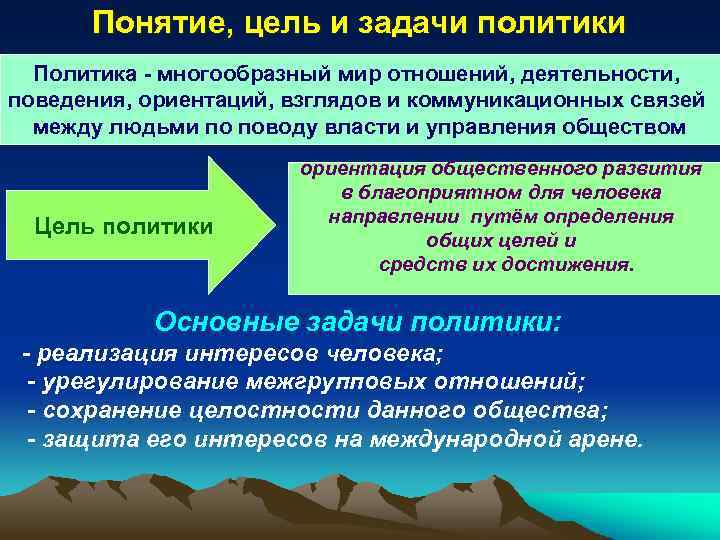 Понятие, цель и задачи политики

Политика - многообразный мир отношений, деятельности, поведения, ориентаций, взглядов и коммуникационных связей между людьми по поводу власти и управления обществом

Цель политики

ориентация общественного развития в благоприятном для человека направлении путём определения общих целей и средств их достижения.

Основные задачи политики:
- реализация интересов человека;
- урегулирование межгрупповых отношений;
- сохранение целостности данного общества;
- защита его интересов на международной арене.